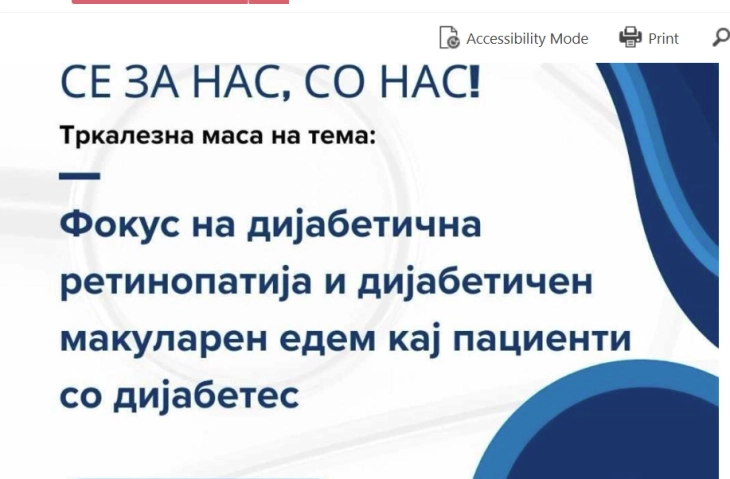 Accessibility Mode Print

СЕ ЗА НАС, СО НАС!

Тркалезна маса на тема:

Фокус на дијабетична ретинопатија и дијабетичен макуларен едем кај пациенти со дијабетес